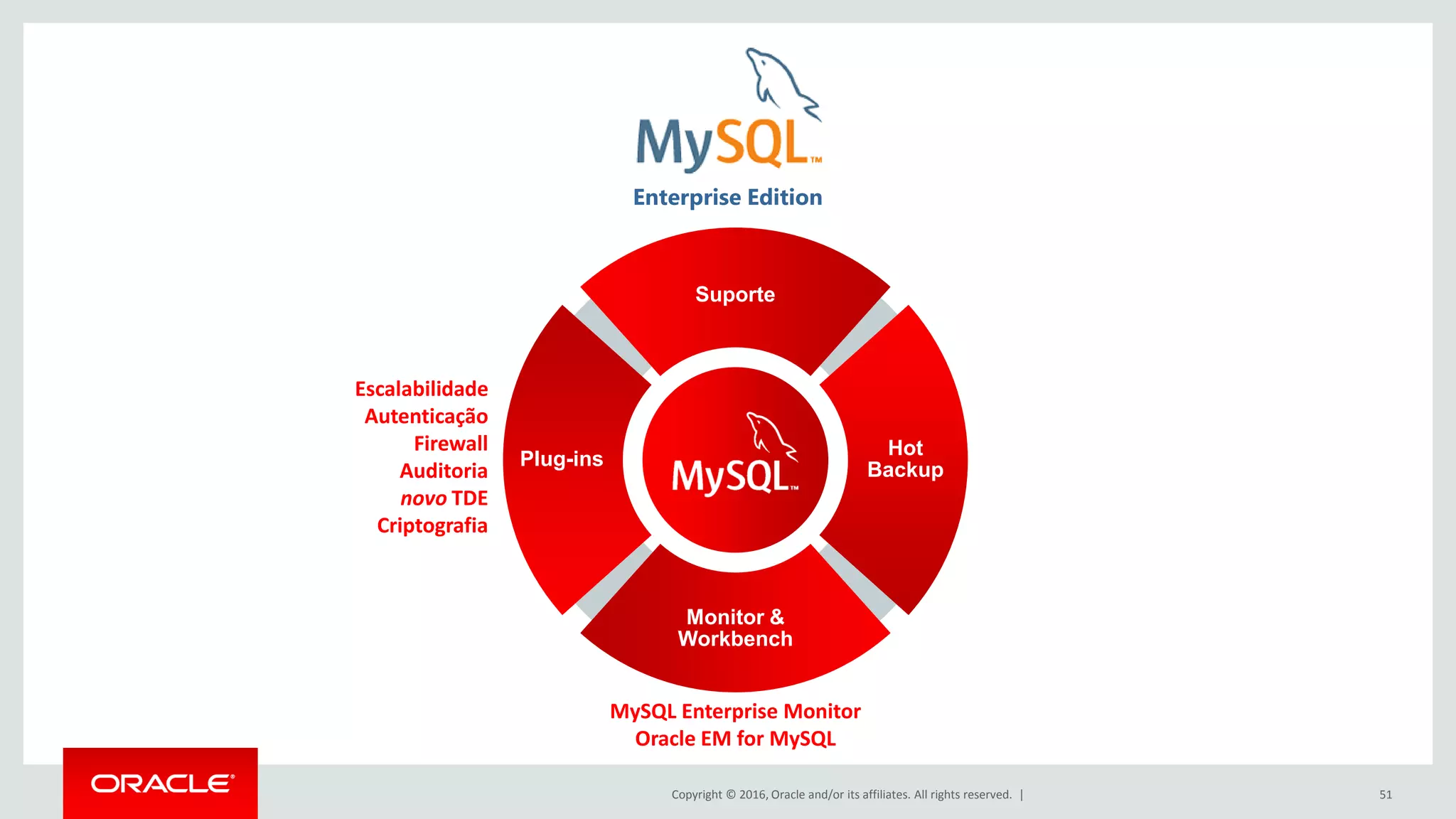 MySQL™
Enterprise Edition

Suporte

Escalabilidade
Autenticação
Firewall
Auditoria
novo TDE
Criptografia

Plug-ins

MySQL™

Hot Backup

Monitor & Workbench

MySQL Enterprise Monitor
Oracle EM for MySQL

ORACLE®

Copyright © 2016, Oracle and/or its affiliates. All rights reserved. |

51